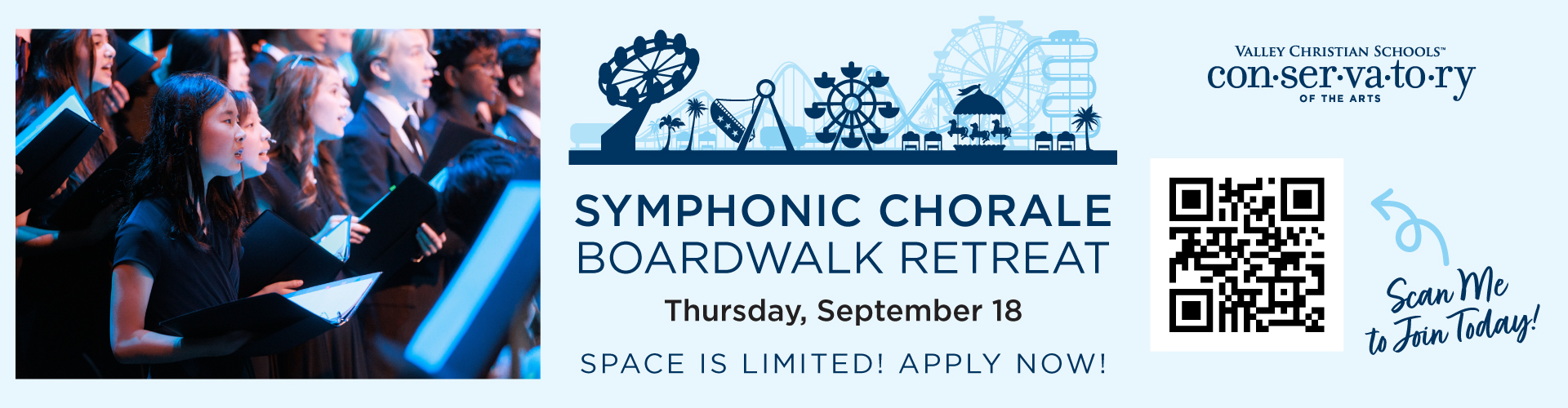 SYMPHONIC CHORALE
BOARDWALK RETREAT

Thursday, September 18

SPACE IS LIMITED! APPLY NOW!

VALLEY CHRISTIAN SCHOOLS™
con·ser·va·to·ry
OF THE ARTS

Scan Me to Join Today!